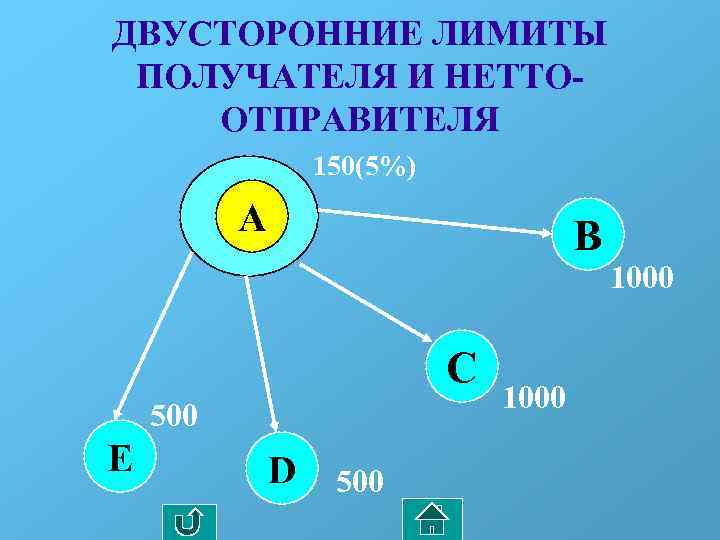 ДВУСТОРОННИЕ ЛИМИТЫ ПОЛУЧАТЕЛЯ И НЕТТО-ОТПРАВИТЕЛЯ

150(5%)

A

B

1000

C

1000

500

E

D

500